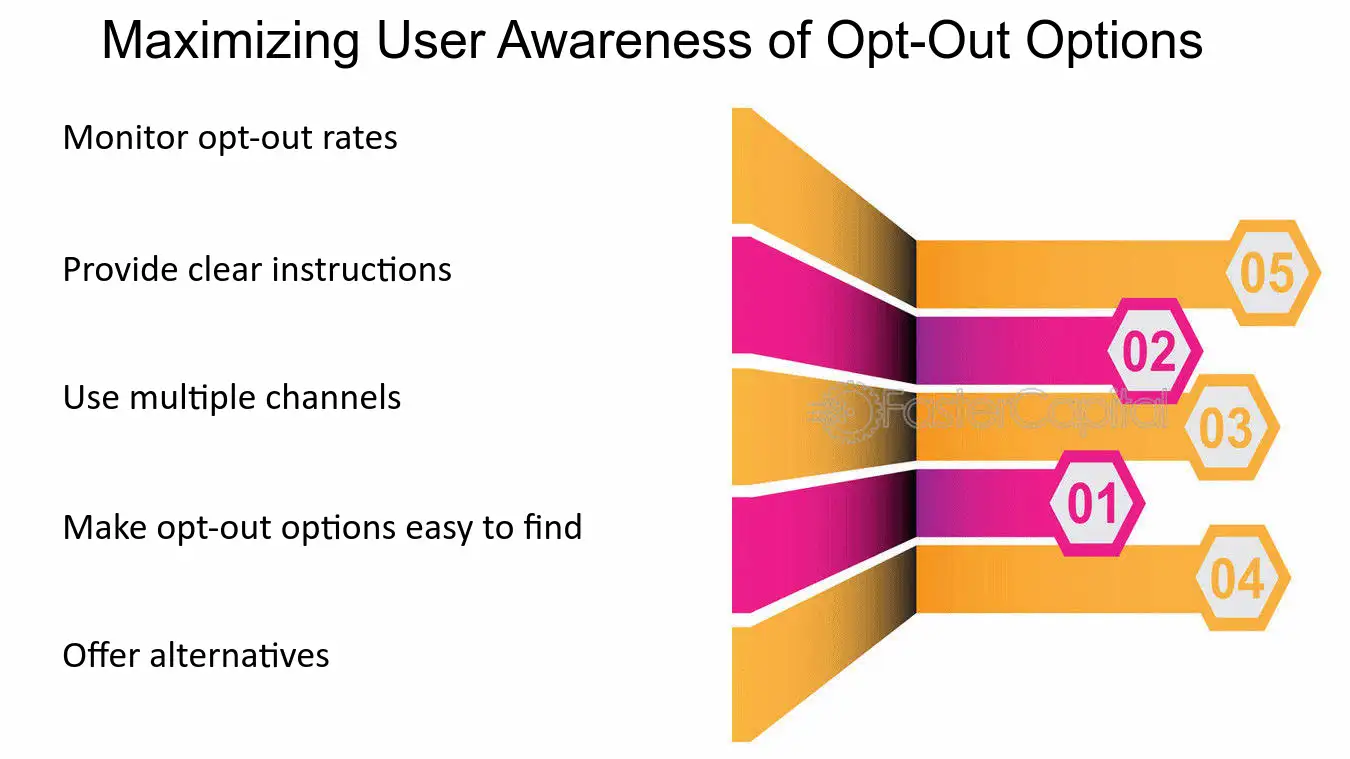 Maximizing User Awareness of Opt-Out Options

Monitor opt-out rates

Provide clear instructions

Use multiple channels

Make opt-out options easy to find

Offer alternatives

05

02

03

01

04

FasterCapital